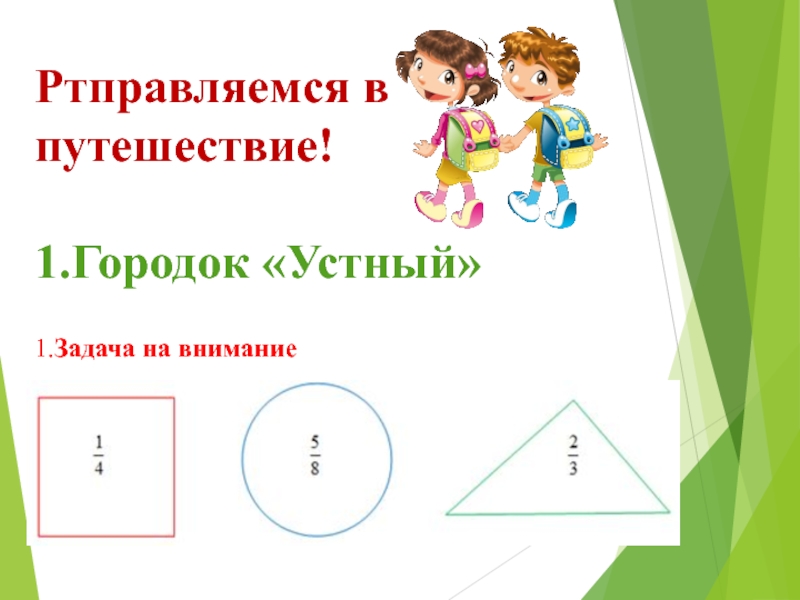 Ртправляемся в путешествие!

1.Городок «Устный»

1.Задача на внимание

$\frac{1}{4}$

$\frac{5}{8}$

$\frac{2}{3}$